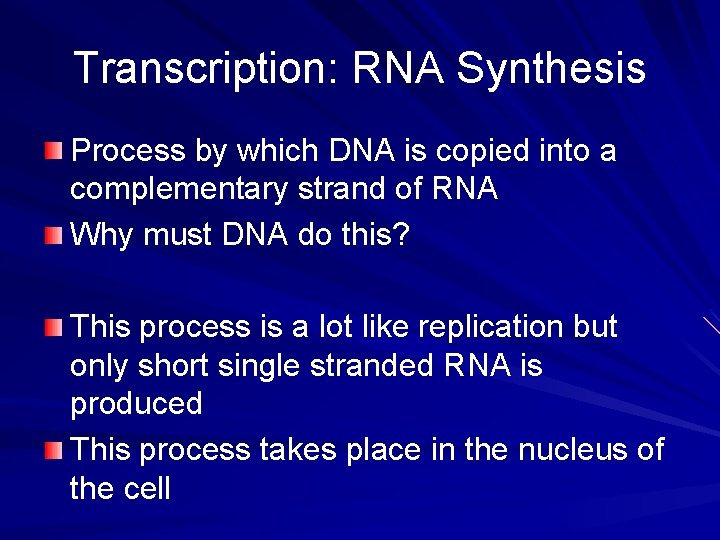 Transcription: RNA Synthesis

Process by which DNA is copied into a complementary strand of RNA

Why must DNA do this?

This process is a lot like replication but only short single stranded RNA is produced

This process takes place in the nucleus of the cell